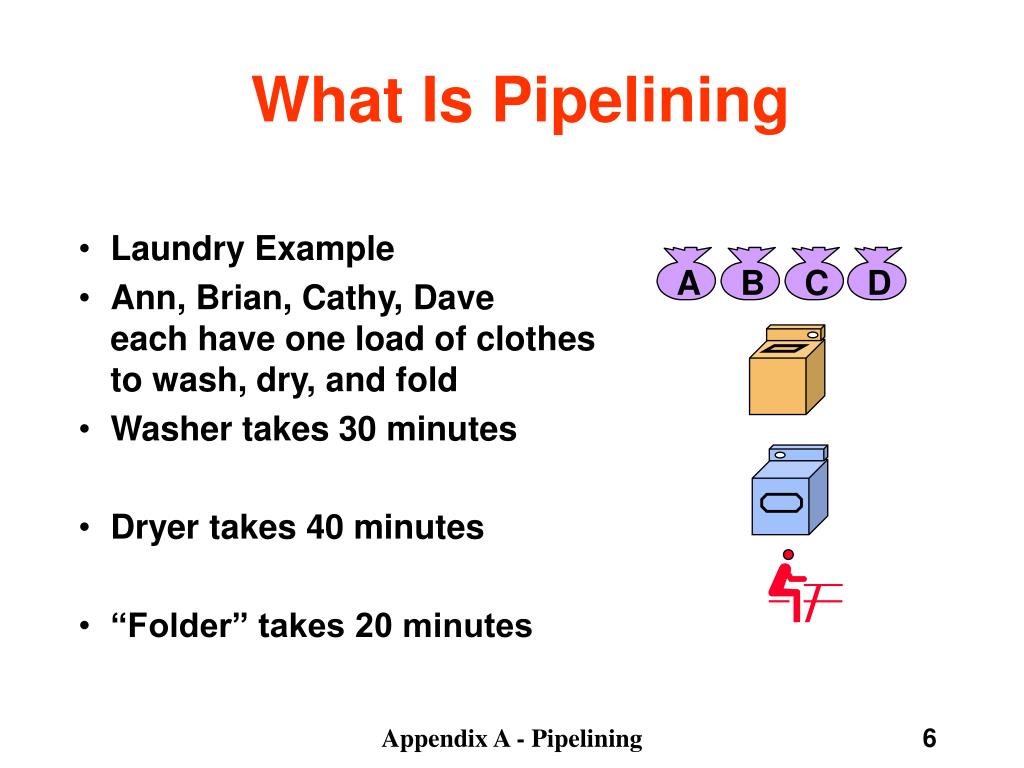 What Is Pipelining

• Laundry Example
• Ann, Brian, Cathy, Dave each have one load of clothes to wash, dry, and fold
• Washer takes 30 minutes

• Dryer takes 40 minutes

• “Folder” takes 20 minutes

A B C D

Appendix A - Pipelining

6